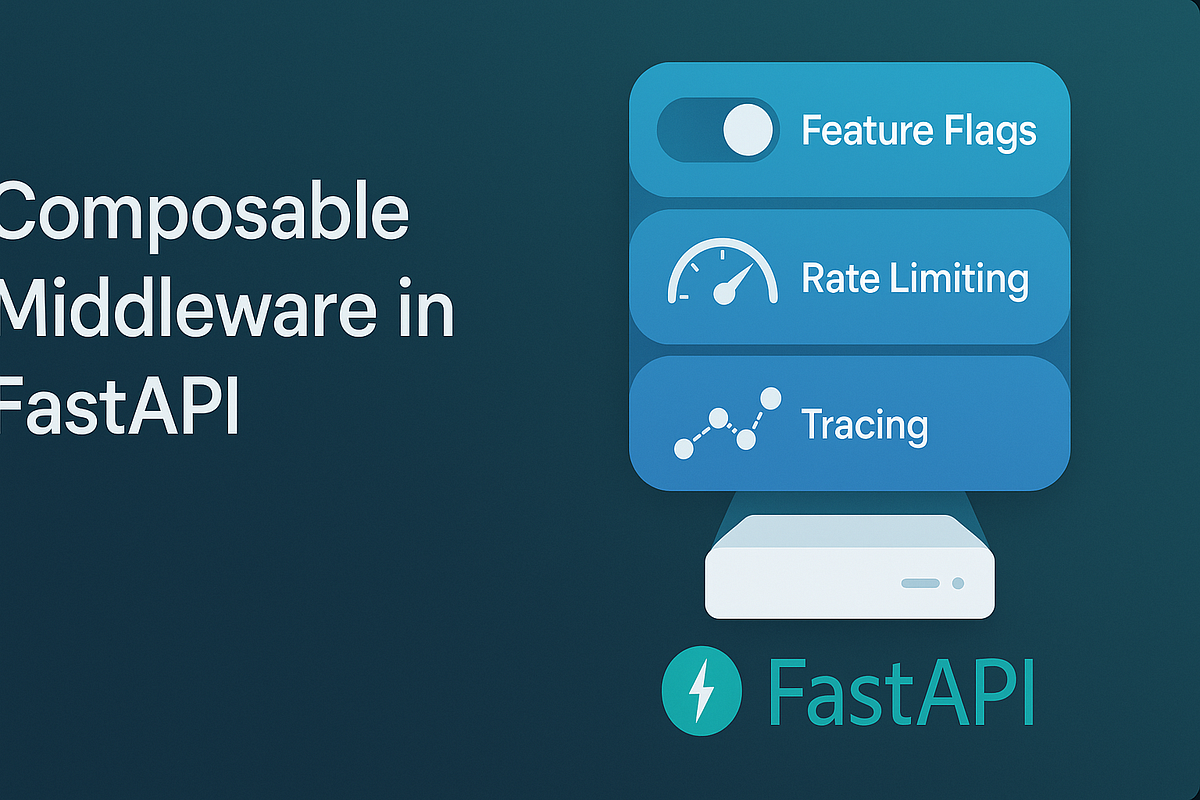 Composable Middleware in FastAPI

Feature Flags

Rate Limiting

Tracing

FastAPI